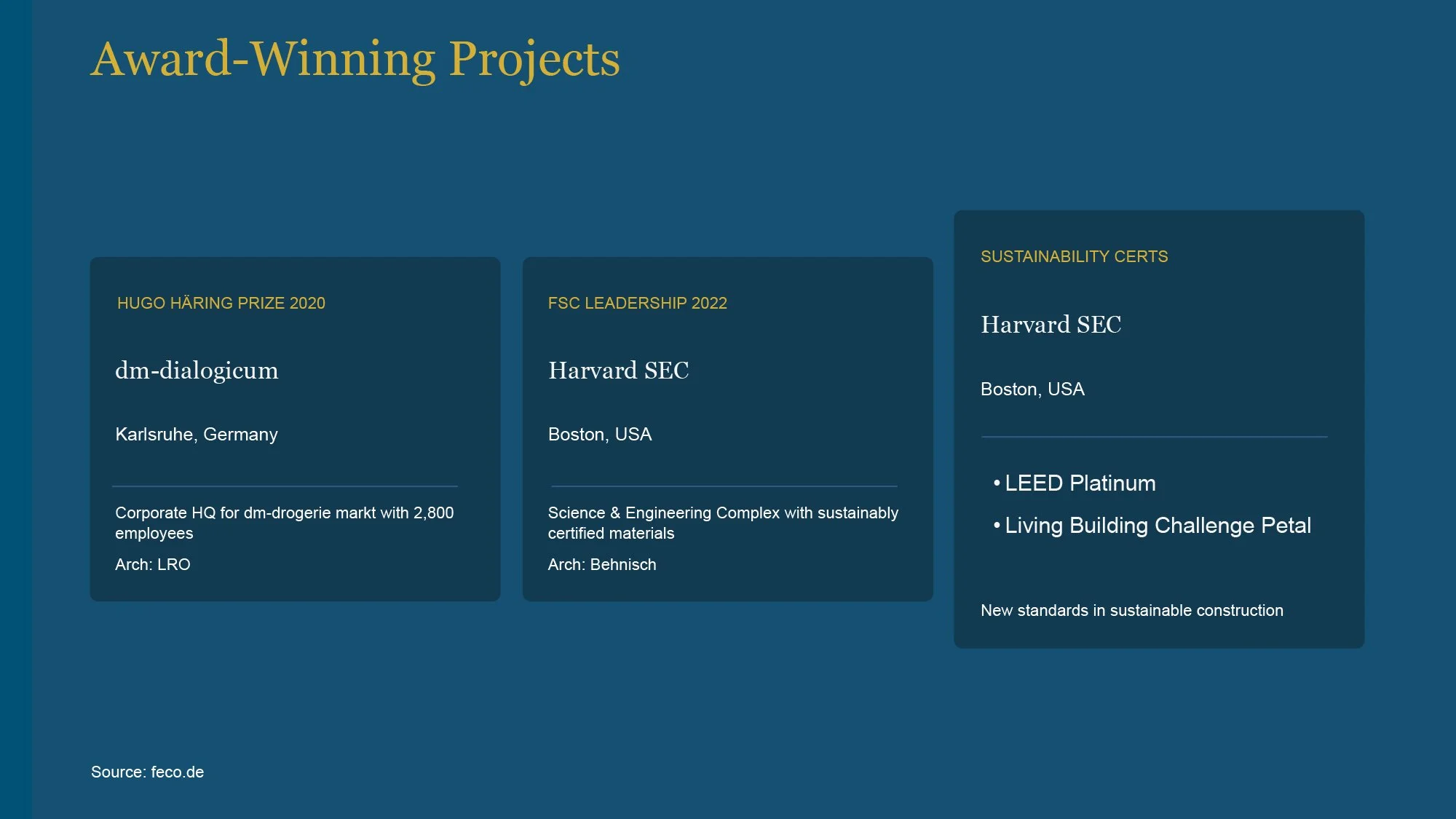 Award-Winning Projects

HUGO HÄRING PRIZE 2020

dm-dialogicum

Karlsruhe, Germany

Corporate HQ for dm-drogerie markt with 2,800 employees

Arch: LRO

FSC LEADERSHIP 2022

Harvard SEC

Boston, USA

Science & Engineering Complex with sustainably certified materials

Arch: Behnisch

SUSTAINABILITY CERTS

Harvard SEC

Boston, USA

• LEED Platinum
• Living Building Challenge Petal

New standards in sustainable construction

Source: feco.de